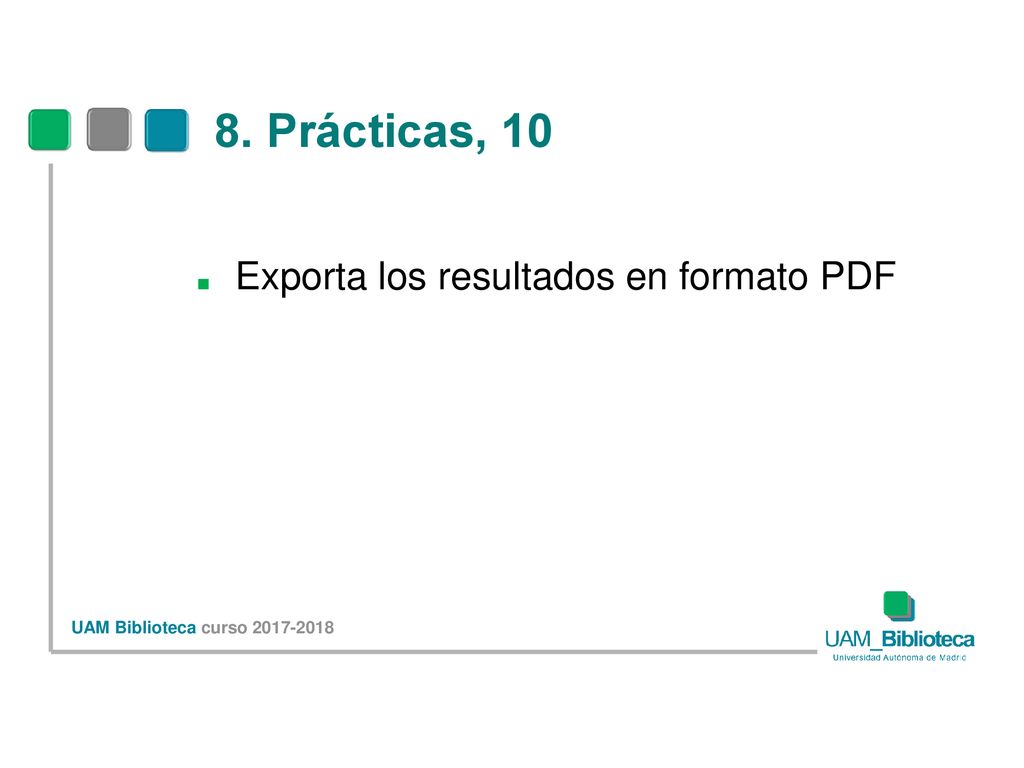 8. Prácticas, 10

Exporta los resultados en formato PDF

UAM Biblioteca curso 2017-2018

UAM_Biblioteca
Universidad Autónoma de Madrid